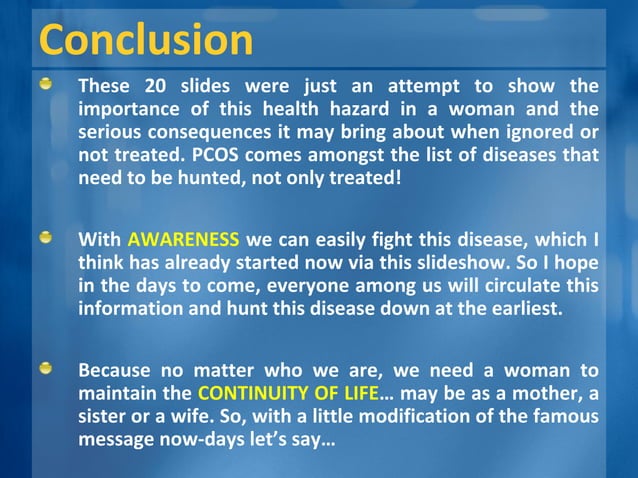 Conclusion

These 20 slides were just an attempt to show the importance of this health hazard in a woman and the serious consequences it may bring about when ignored or not treated. PCOS comes amongst the list of diseases that need to be hunted, not only treated!

With AWARENESS we can easily fight this disease, which I think has already started now via this slideshow. So I hope in the days to come, everyone among us will circulate this information and hunt this disease down at the earliest.

Because no matter who we are, we need a woman to maintain the CONTINUITY OF LIFE… may be as a mother, a sister or a wife. So, with a little modification of the famous message now-days let's say…